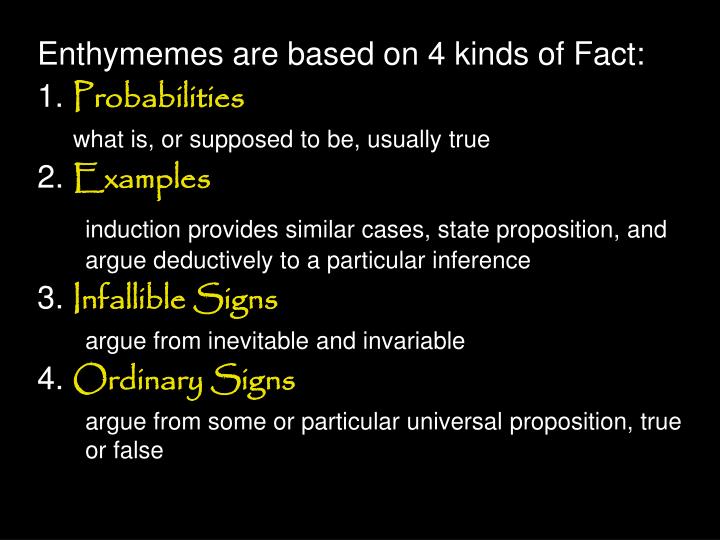 Enthymemes are based on 4 kinds of Fact:

1. Probabilities

what is, or supposed to be, usually true

2. Examples

induction provides similar cases, state proposition, and argue deductively to a particular inference

3. Infallible Signs

argue from inevitable and invariable

4. Ordinary Signs

argue from some or particular universal proposition, true or false